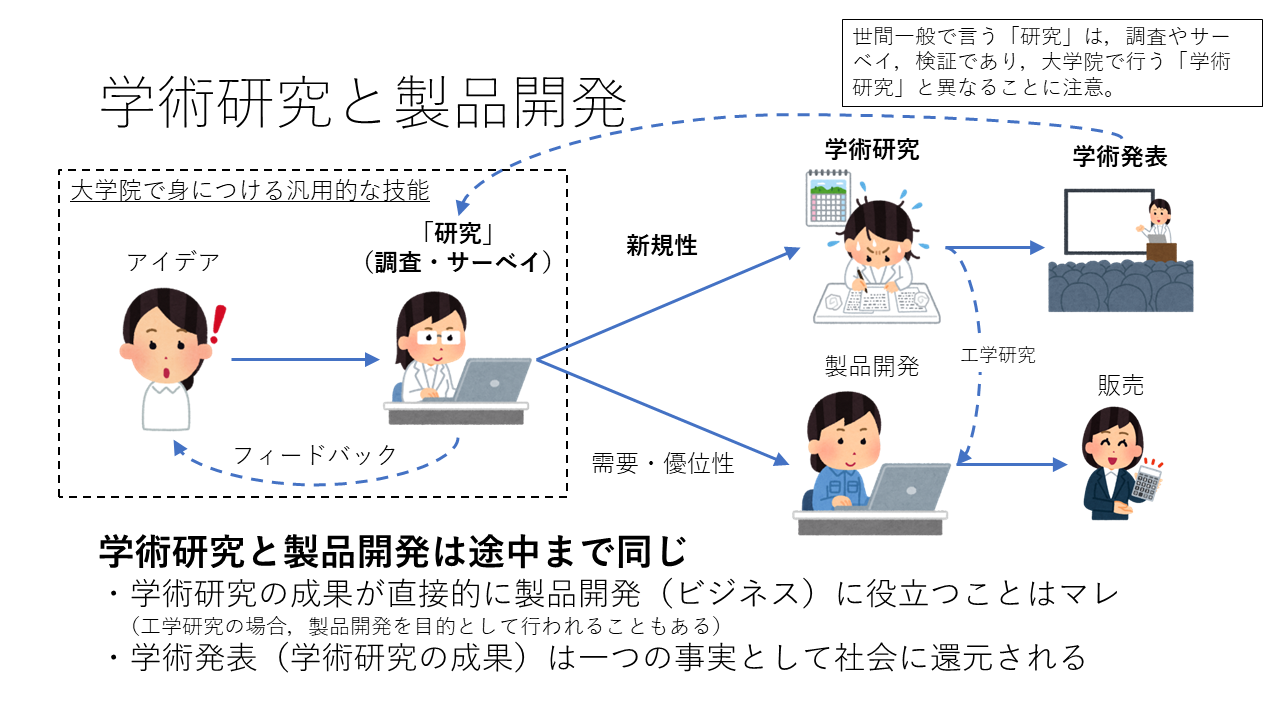 世間一般で言う「研究」は，調査やサーベイ，検証であり，大学院で行う「学術研究」と異なることに注意。

学術研究と製品開発

大学院で身につける汎用的な技能

アイデア

「研究」
（調査・サーベイ）

フィードバック

新規性

需要・優位性

学術研究

学術発表

工学研究

製品開発

販売

学術研究と製品開発は途中まで同じ
・学術研究の成果が直接的に製品開発（ビジネス）に役立つことはマレ
（工学研究の場合，製品開発を目的として行われることもある）
・学術発表（学術研究の成果）は一つの事実として社会に還元される